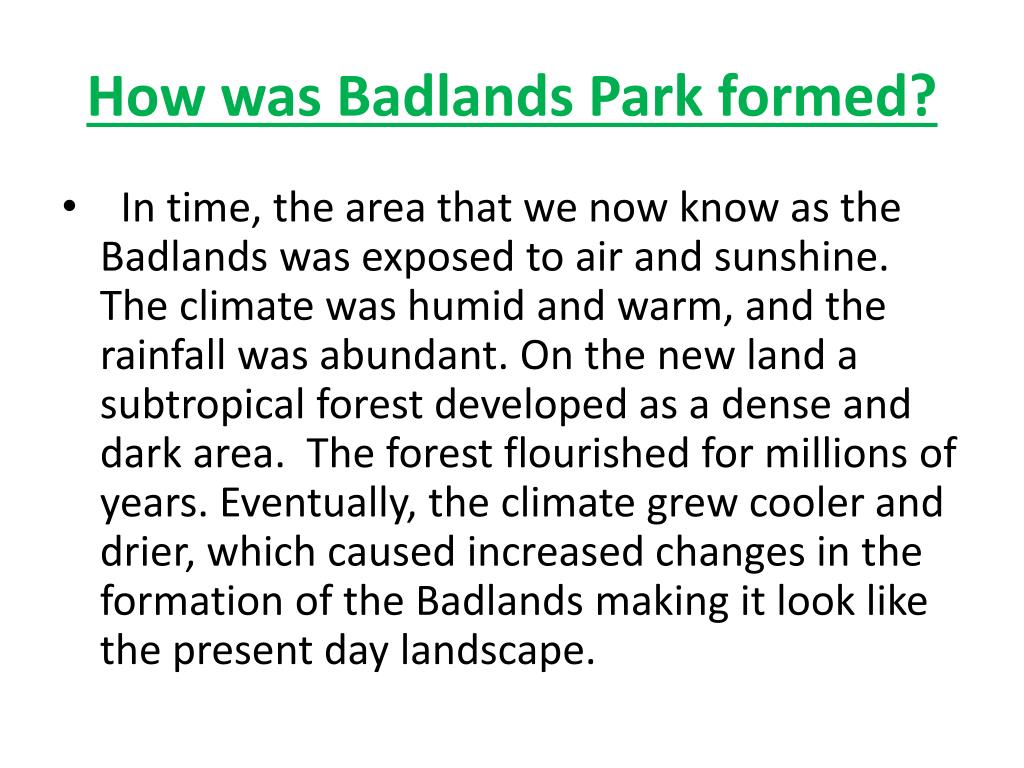 How was Badlands Park formed?

• In time, the area that we now know as the Badlands was exposed to air and sunshine. The climate was humid and warm, and the rainfall was abundant. On the new land a subtropical forest developed as a dense and dark area. The forest flourished for millions of years. Eventually, the climate grew cooler and drier, which caused increased changes in the formation of the Badlands making it look like the present day landscape.